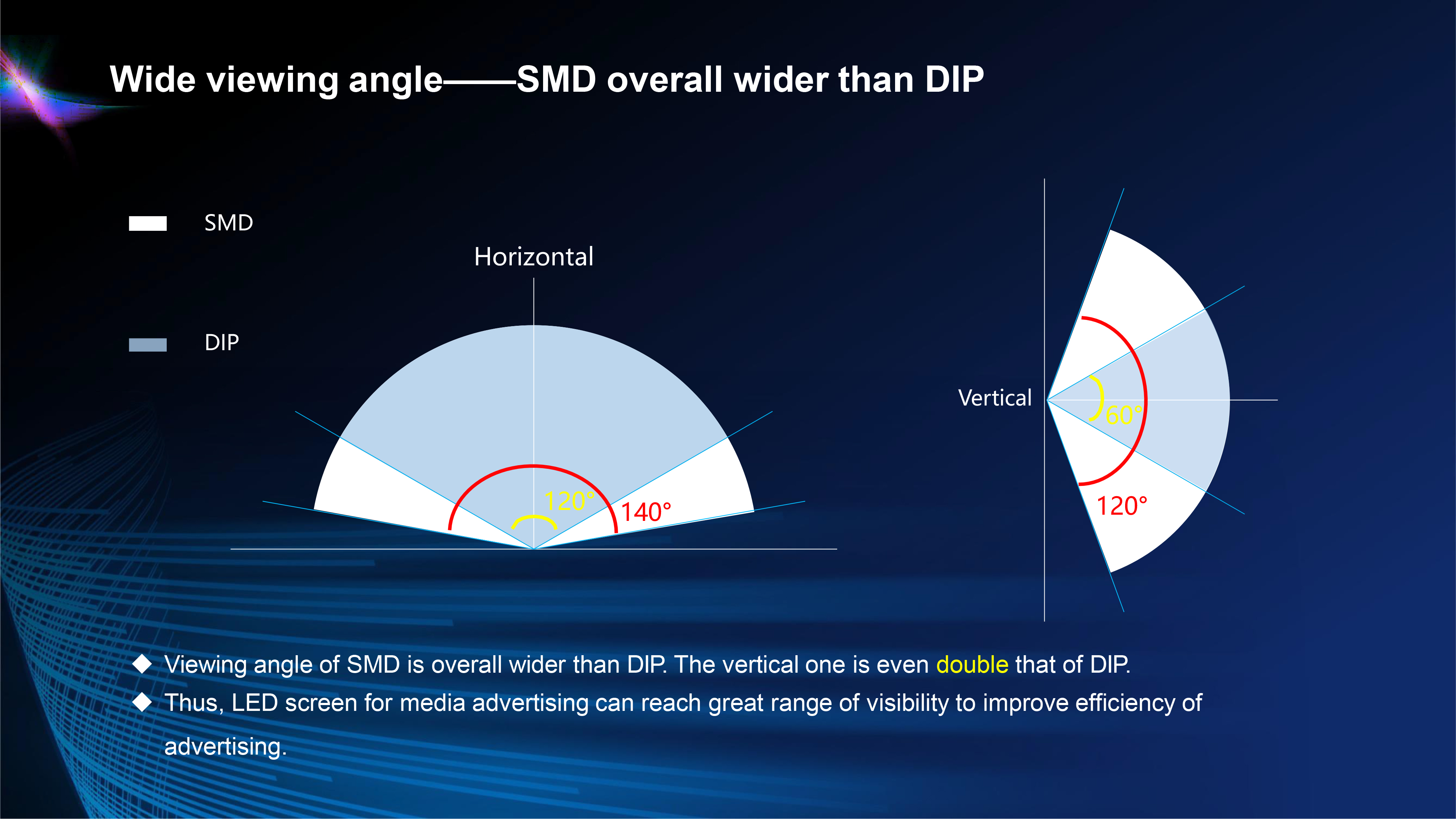 Wide viewing angle——SMD overall wider than DIP

SMD

DIP

Horizontal

120°

140°

Vertical

60°

120°

◆ Viewing angle of SMD is overall wider than DIP. The vertical one is even double that of DIP.

◆ Thus, LED screen for media advertising can reach great range of visibility to improve efficiency of advertising.